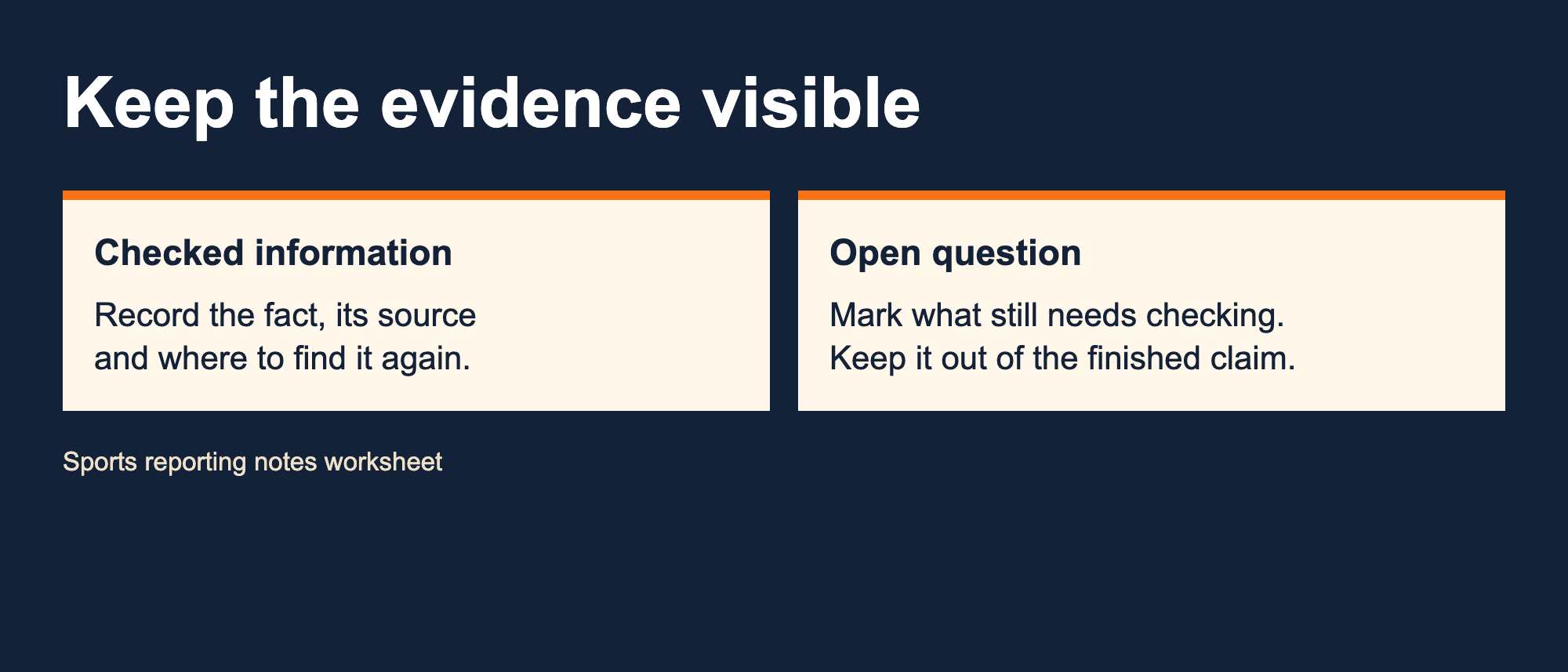 Keep the evidence visible

Checked information

Record the fact, its source and where to find it again.

Open question

Mark what still needs checking. Keep it out of the finished claim.

Sports reporting notes worksheet